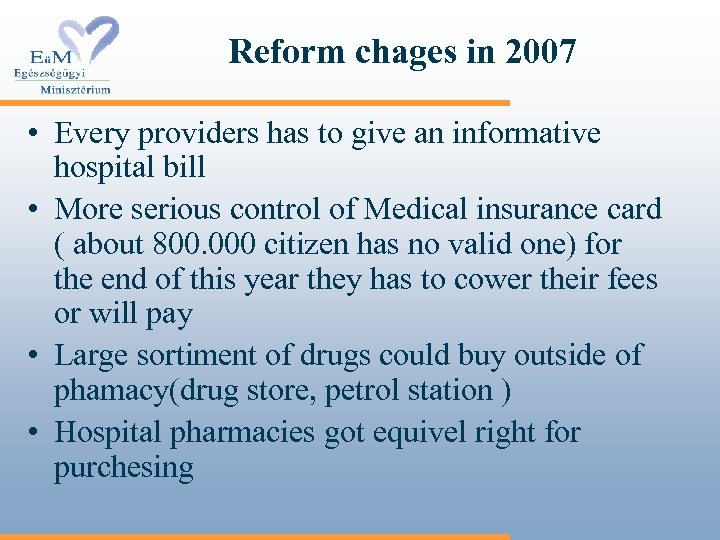 EüM
Egészségügyi
Minisztérium

Reform chages in 2007

• Every providers has to give an informative hospital bill
• More serious control of Medical insurance card ( about 800.000 citizen has no valid one) for the end of this year they has to cower their fees or will pay
• Large sortiment of drugs could buy outside of phamacy(drug store, petrol station )
• Hospital pharmacies got equivel right for purchesing